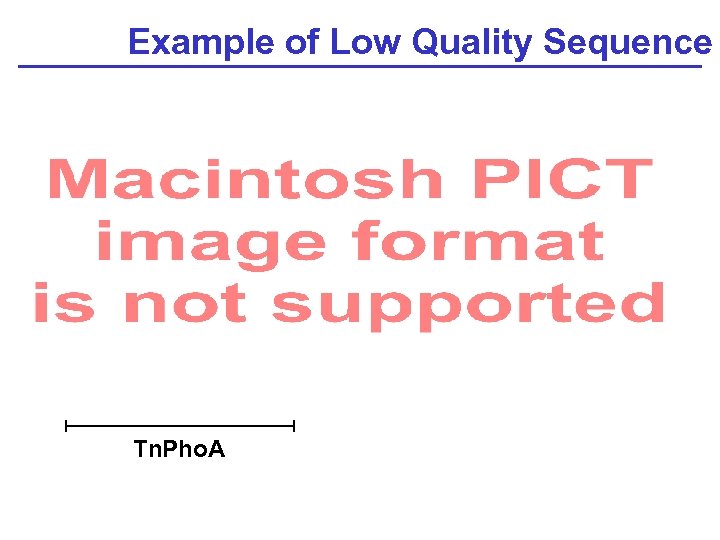 Example of Low Quality Sequence

Macintosh PICT image format is not supported

TnPhoA